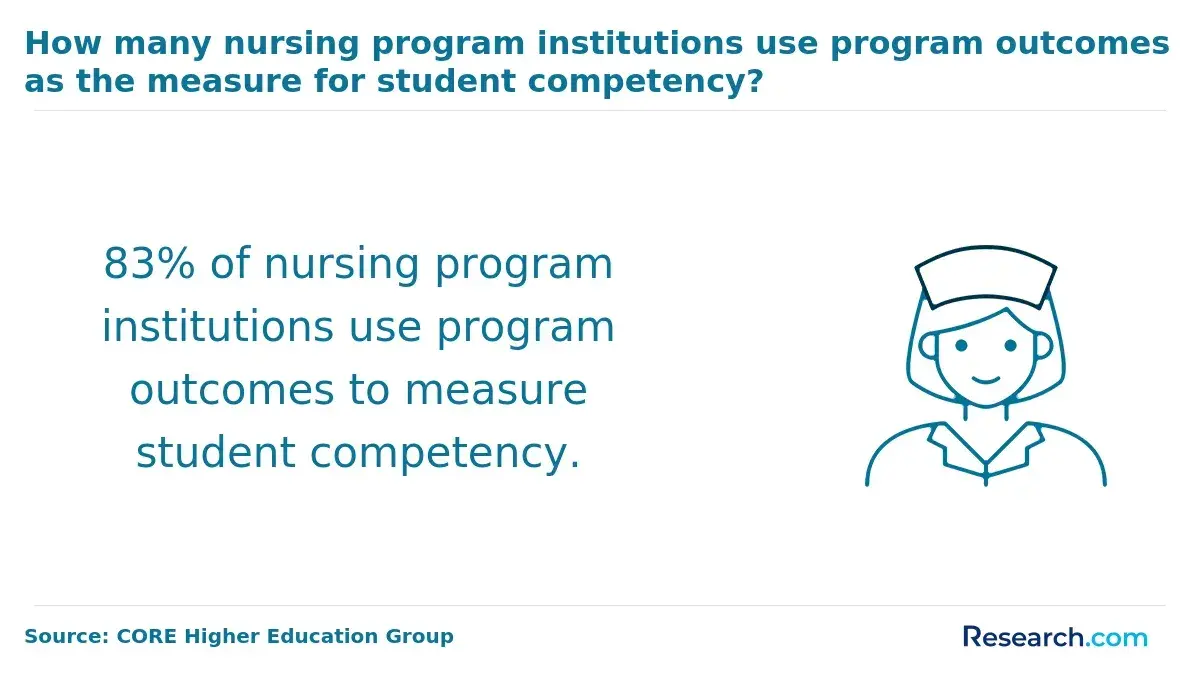 How many nursing program institutions use program outcomes as the measure for student competency?

83% of nursing program institutions use program outcomes to measure student competency.

Source: CORE Higher Education Group

Research.com